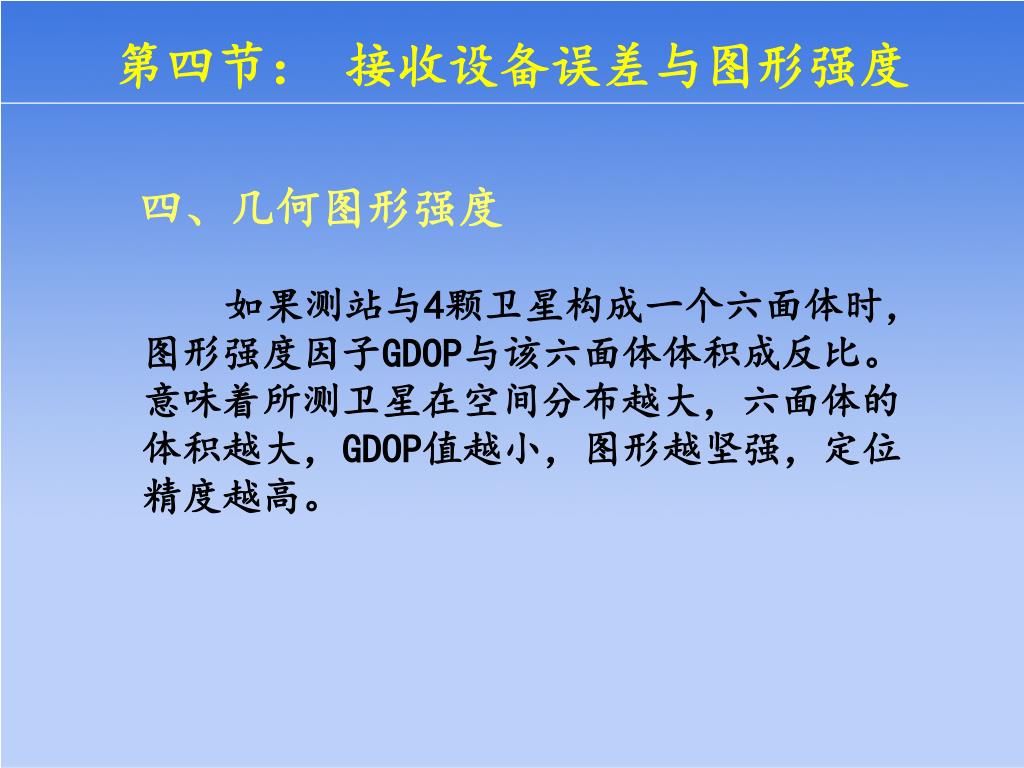 第四节： 接收设备误差与图形强度

四、几何图形强度

如果测站与4颗卫星构成一个六面体时，图形强度因子GDOP与该六面体体积成反比。意味着所测卫星在空间分布越大，六面体的体积越大，GDOP值越小，图形越坚强，定位精度越高。